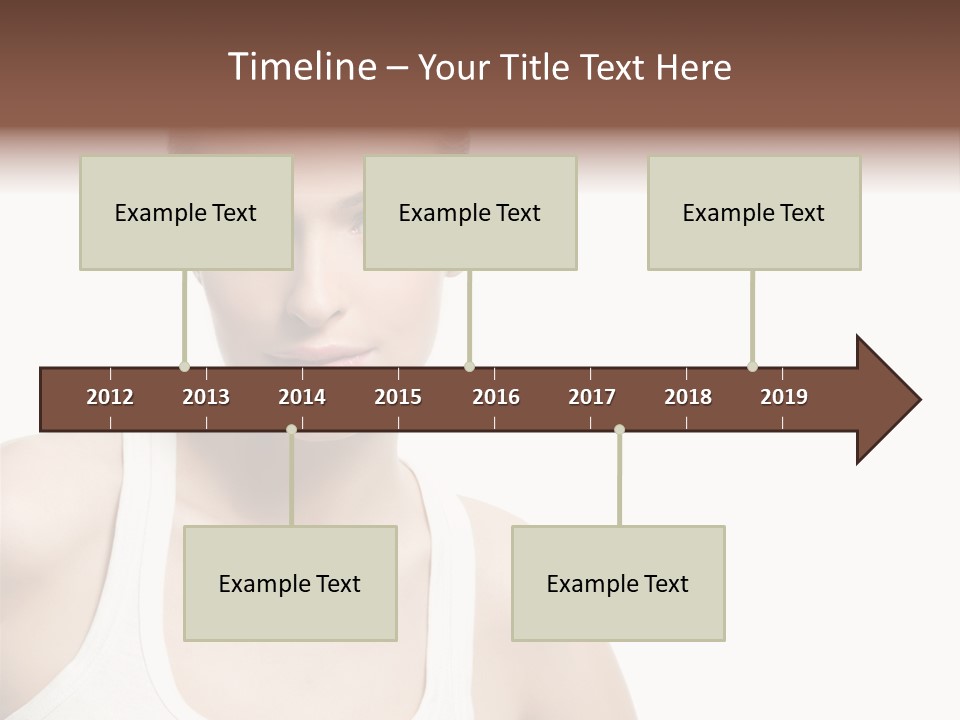 Timeline – Your Title Text Here

Example Text

Example Text

Example Text

2012 2013 2014 2015 2016 2017 2018 2019

Example Text

Example Text